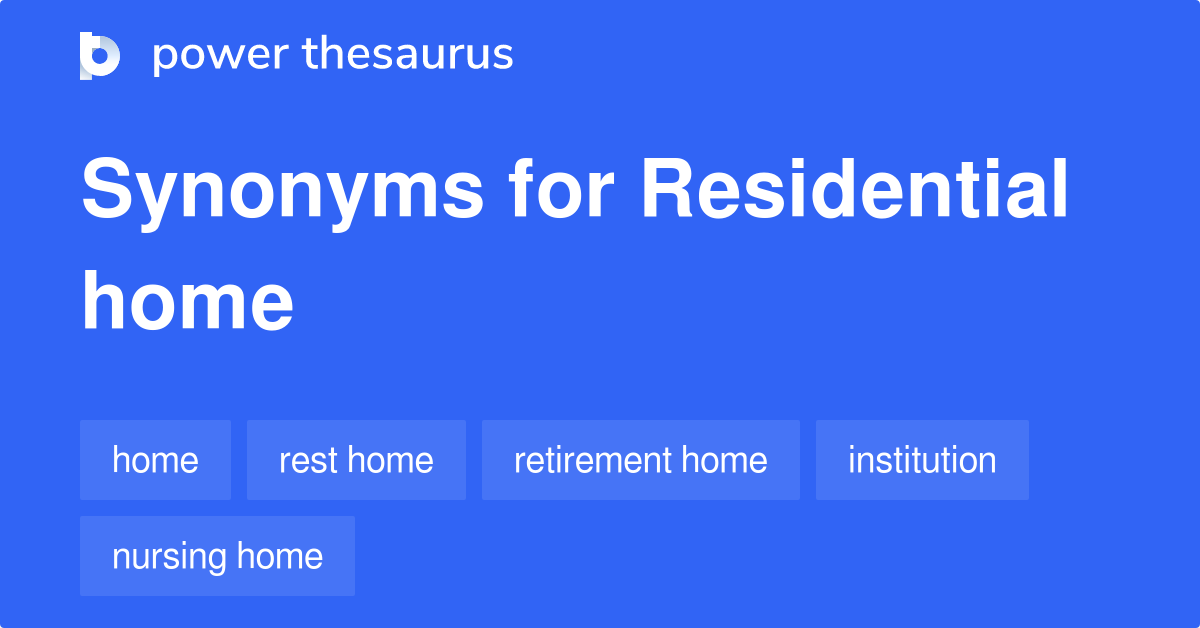 power thesaurus

Synonyms for Residential home

home

rest home

retirement home

institution

nursing home